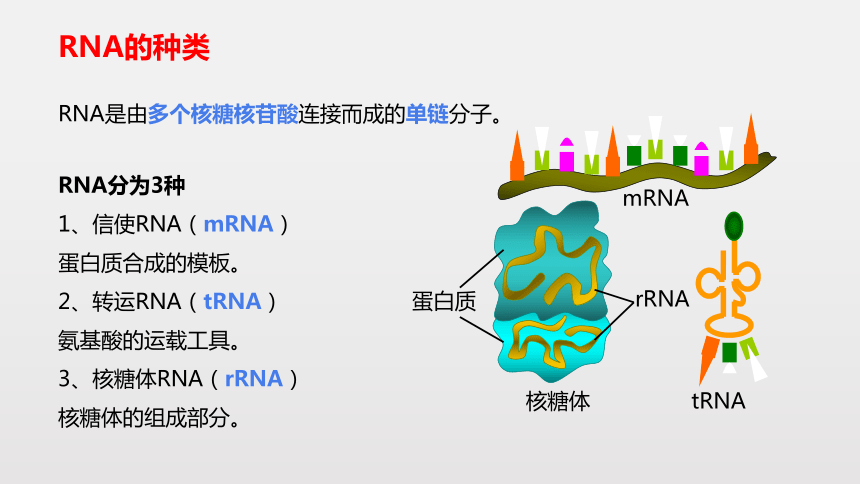 RNA的种类

RNA是由多个核糖核苷酸连接而成的单链分子。

RNA分为3种

1、信使RNA（mRNA）

蛋白质合成的模板。

2、转运RNA（tRNA）

氨基酸的运载工具。

3、核糖体RNA（rRNA）

核糖体的组成部分。

mRNA

蛋白质

rRNA

核糖体

tRNA